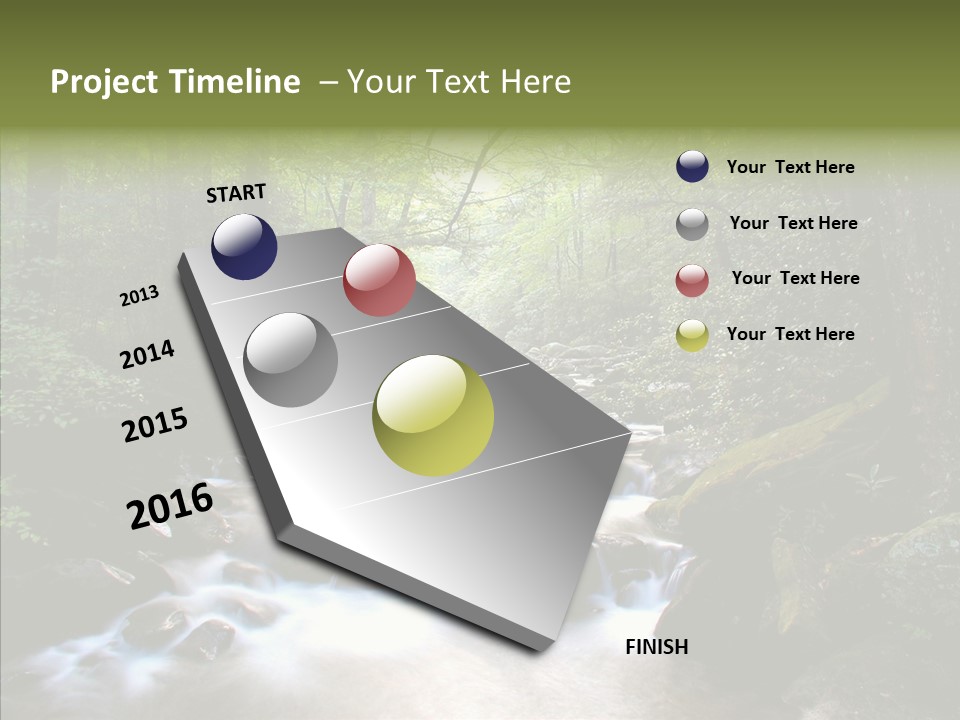 Project Timeline – Your Text Here

START

2013

2014

2015

2016

FINISH

Your Text Here

Your Text Here

Your Text Here

Your Text Here